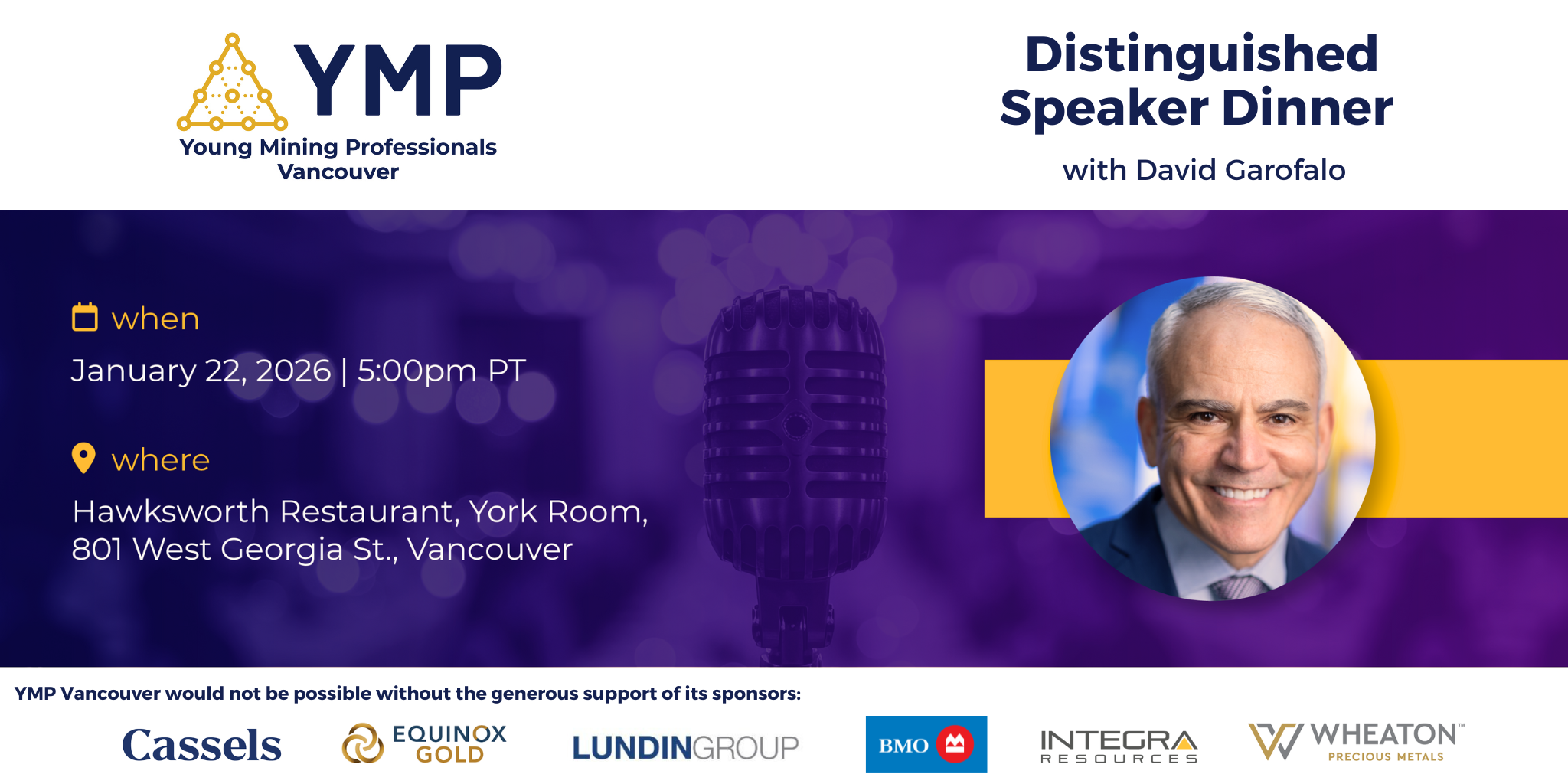 YMP
Young Mining Professionals
Vancouver

Distinguished Speaker Dinner
with David Garofalo

when
January 22, 2026 | 5:00pm PT

where
Hawksworth Restaurant, York Room,
801 West Georgia St., Vancouver

YMP Vancouver would not be possible without the generous support of its sponsors:

Cassels
EQUINOX GOLD
LUNDINGROUP
BMO
INTEGRA RESOURCES
WHEATON™ PRECIOUS METALS